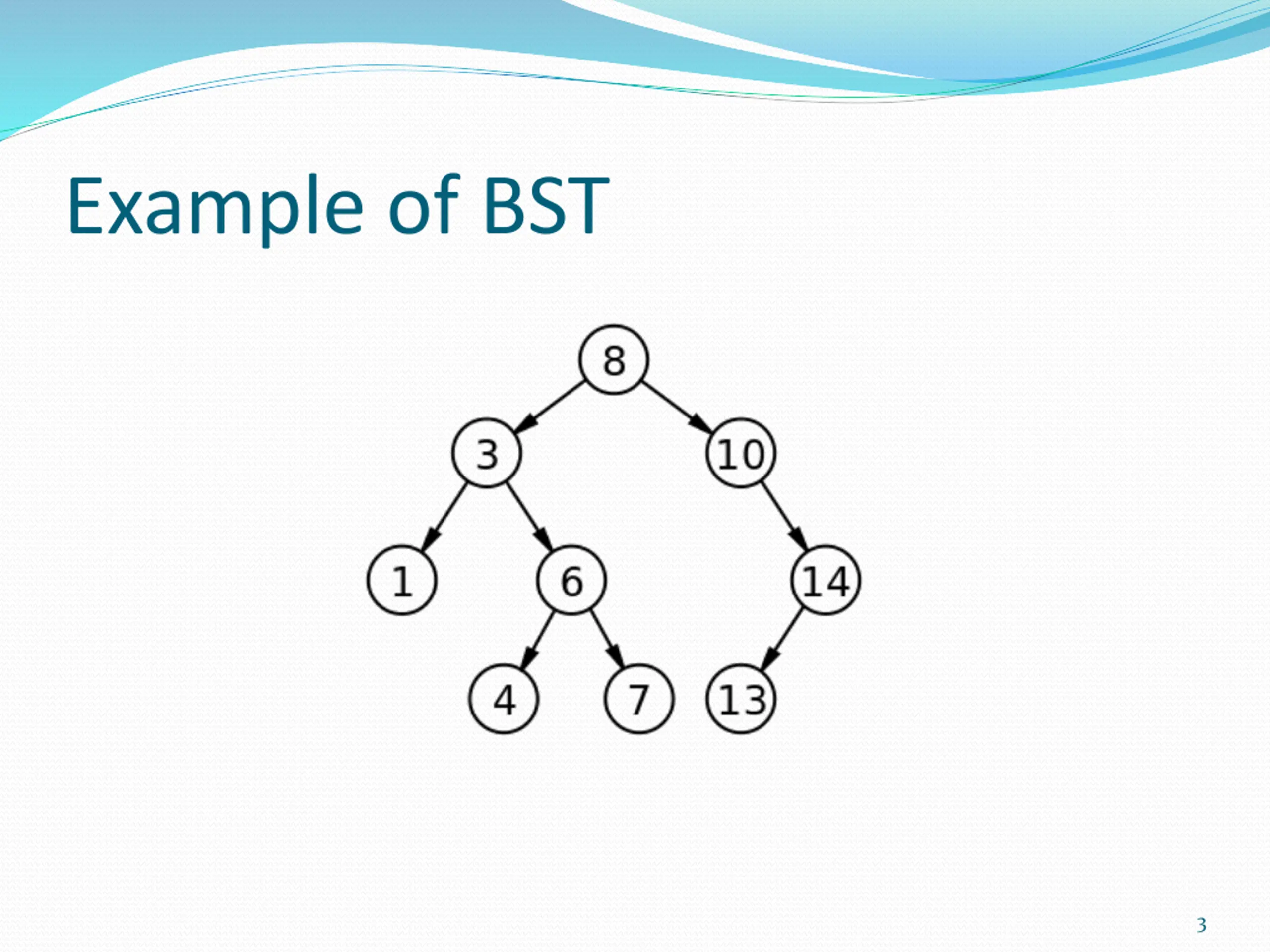 Example of BST

8

3

10

1

6

14

4

7

13

3